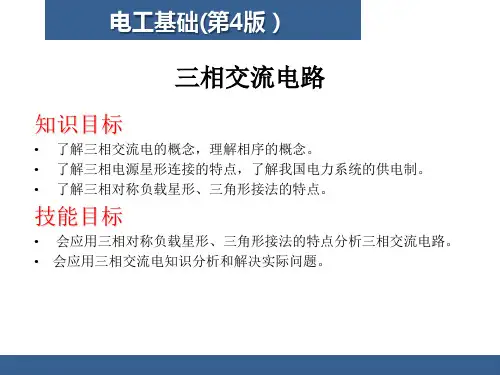 电工基础(第4版 )

三相交流电路

知识目标

• 了解三相交流电的概念，理解相序的概念。
• 了解三相电源星形连接的特点，了解我国电力系统的供电制。
• 了解三相对称负载星形、三角形接法的特点。

技能目标

• 会应用三相对称负载星形、三角形接法的特点分析三相交流电路。
• 会应用三相交流电知识分析和解决实际问题。